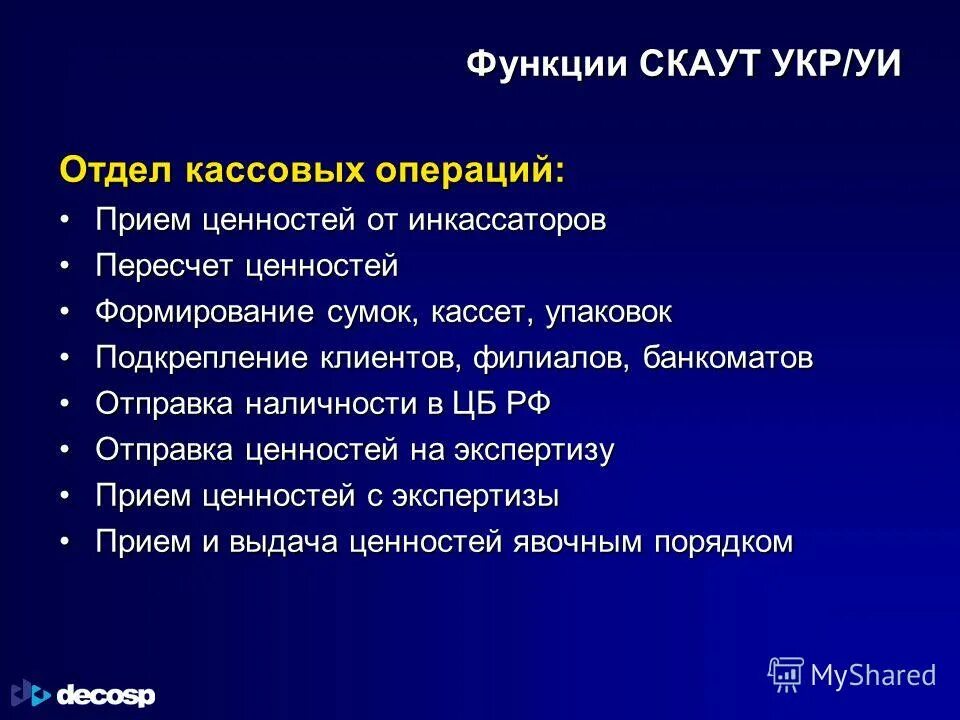 Функции СКАУТ УКР/УИ

Отдел кассовых операций:
• Прием ценностей от инкассаторов
• Пересчет ценностей
• Формирование сумок, кассет, упаковок
• Подкрепление клиентов, филиалов, банкоматов
• Отправка наличности в ЦБ РФ
• Отправка ценностей на экспертизу
• Прием ценностей с экспертизы
• Прием и выдача ценностей явочным порядком

decosp

MyShared